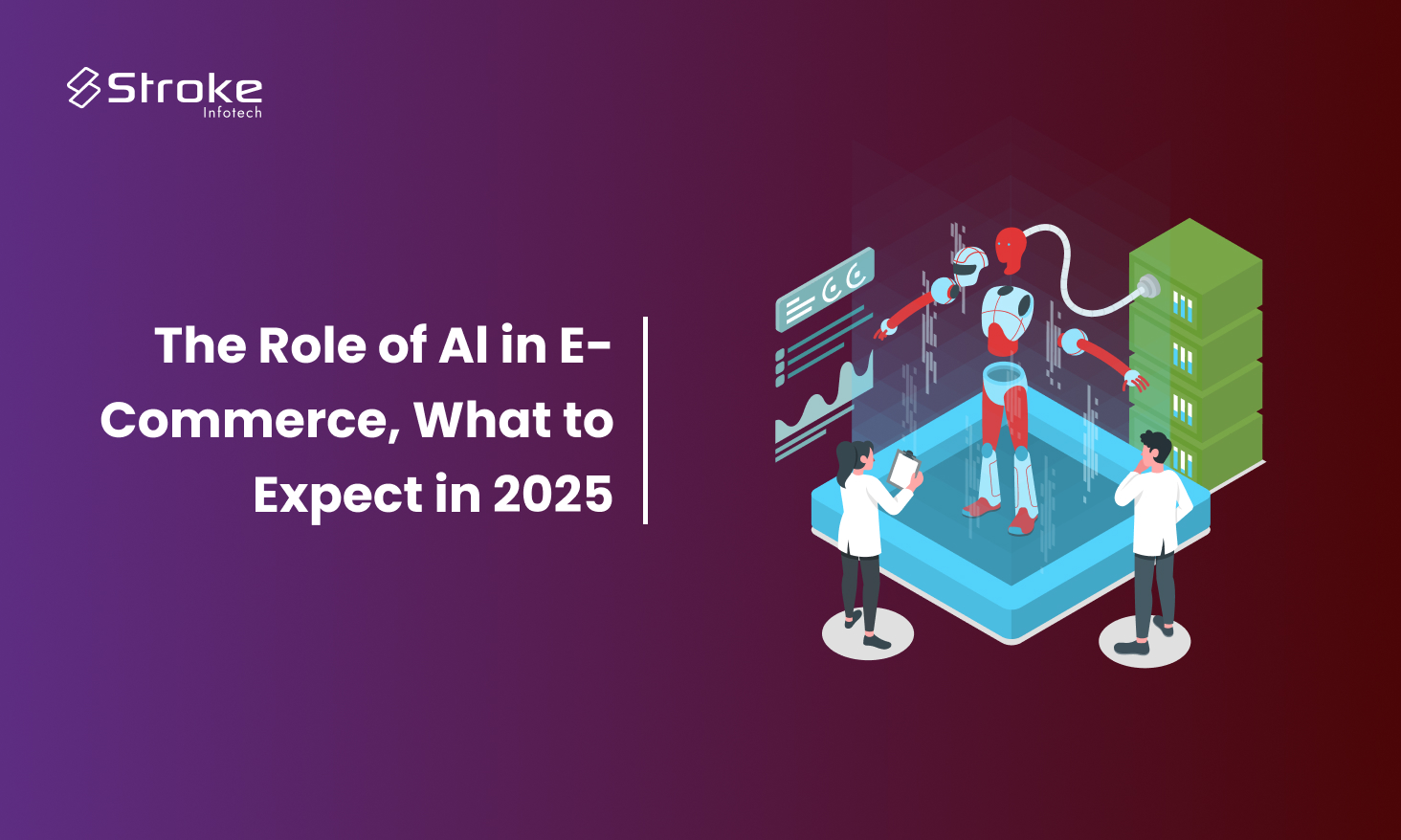 Stroke
Infotech

The Role of AI in E-Commerce, What to Expect in 2025